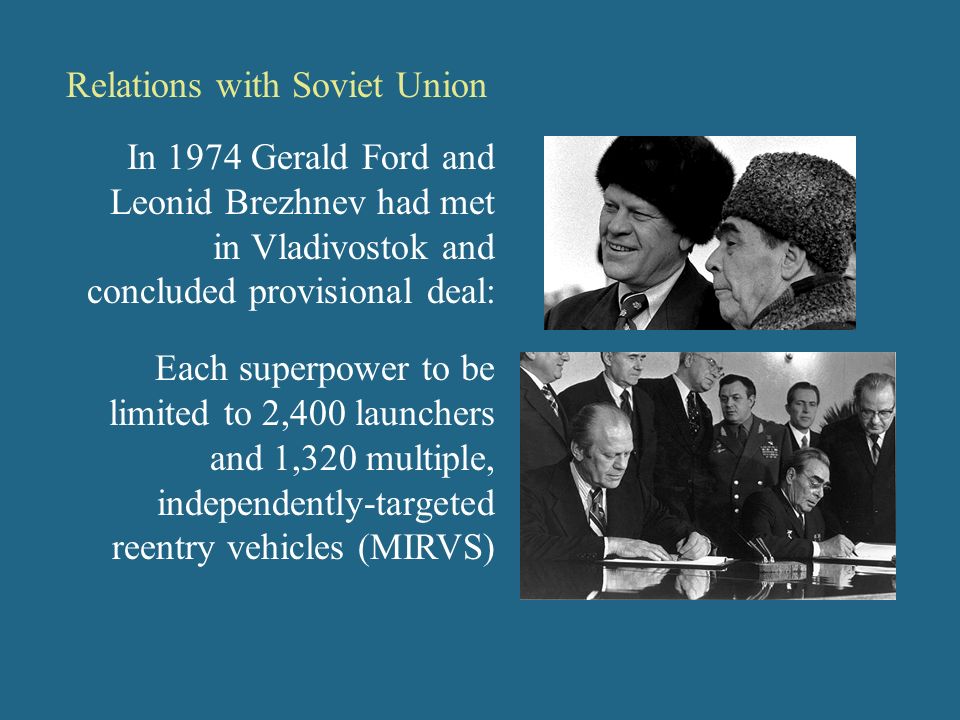 Relations with Soviet Union

In 1974 Gerald Ford and Leonid Brezhnev had met in Vladivostok and concluded provisional deal:

Each superpower to be limited to 2,400 launchers and 1,320 multiple, independently-targeted reentry vehicles (MIRVS)